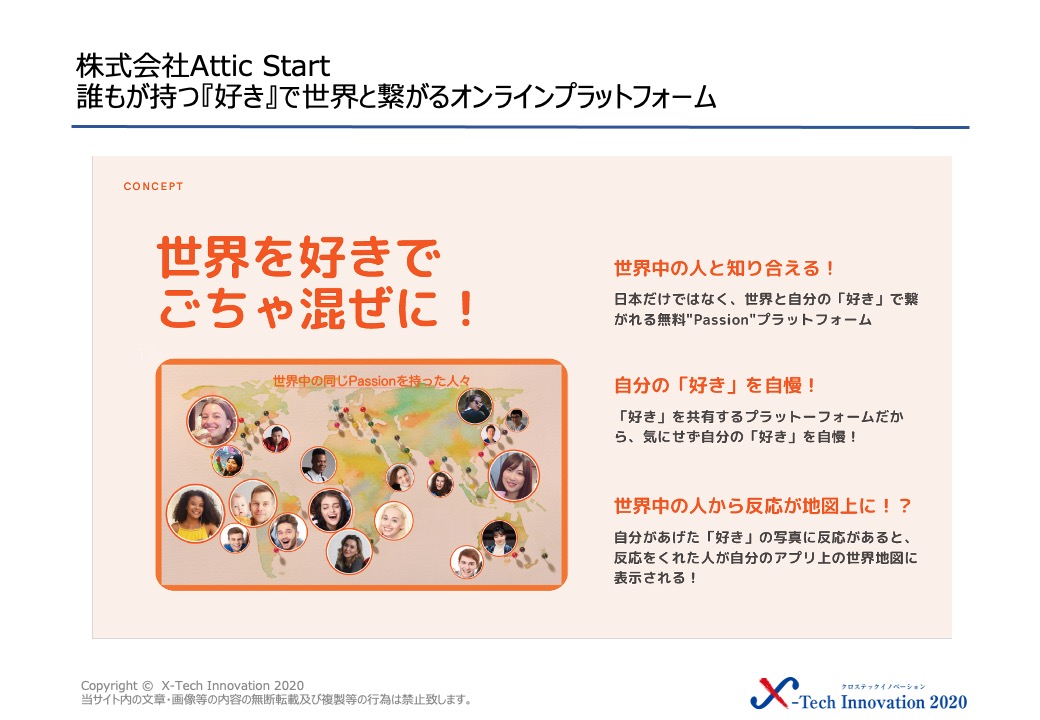 株式会社Attic Start
誰もが持つ『好き』で世界と繋がるオンラインプラットフォーム

CONCEPT

世界を好きでごちゃ混ぜに！

世界中の同じPassionを持った人々

世界中の人と知り合える！

日本だけではなく、世界と自分の「好き」で繋がれる無料"Passion"プラットフォーム

自分の「好き」を自慢！

「好き」を共有するプラットーフォームだから、気にせず自分の「好き」を自慢！

世界中の人から反応が地図上に！？

自分があげた「好き」の写真に反応があると、反応をくれた人が自分のアプリ上の世界地図に表示される！

Copyright © X-Tech Innovation 2020
当サイト内の文章・画像等の内容の無断転載及び複製等の行為は禁止致します。

クロステックイノベーション
X-Tech Innovation 2020